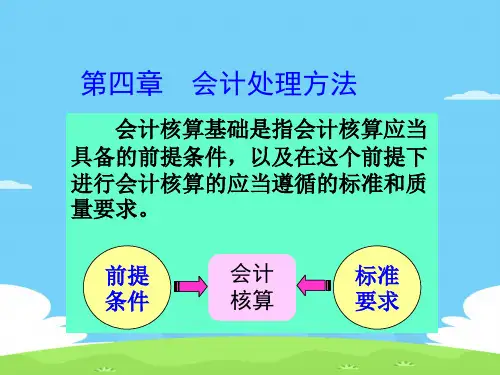 第四章　会计处理方法

会计核算基础是指会计核算应当具备的前提条件，以及在这个前提下进行会计核算的应当遵循的标准和质量要求。

前提条件

会计核算

标准要求